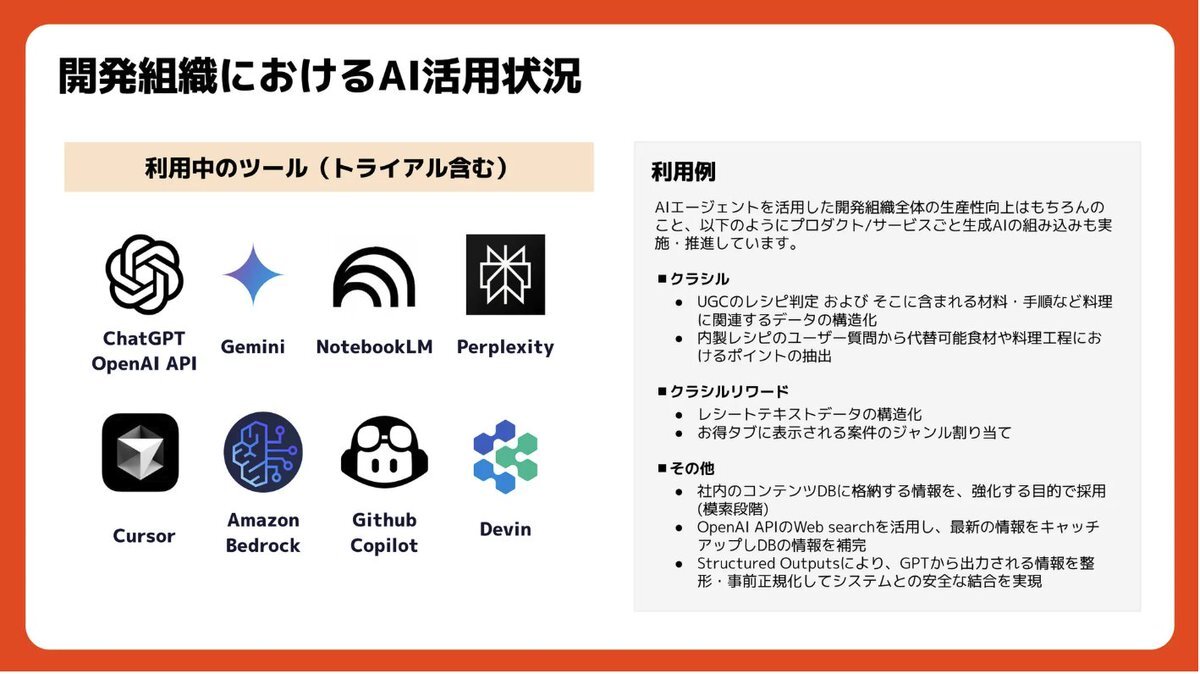 開発組織におけるAI活用状況

利用中のツール（トライアル含む）

ChatGPT OpenAI API

Gemini

NotebookLM

Perplexity

Cursor

Amazon Bedrock

Github Copilot

Devin

利用例

AIエージェントを活用した開発組織全体の生産性向上はもちろんのこと、以下のようにプロダクト/サービスごと生成AIの組み込みも実施・推進しています。

■クラシル
● UGCのレシピ判定 および そこに含まれる材料・手順など料理に関連するデータの構造化
● 内製レシピのユーザー質問から代替可能食材や料理工程におけるポイントの抽出

■クラシルリワード
● レシートテキストデータの構造化
● お得タブに表示される案件のジャンル割り当て

■その他
● 社内のコンテンツDBに格納する情報を、強化する目的で採用(模索段階)
● OpenAI APIのWeb searchを活用し、最新の情報をキャッチアップしDBの情報を補完
● Structured Outputsにより、GPTから出力される情報を整形・事前正規化してシステムとの安全な結合を実現